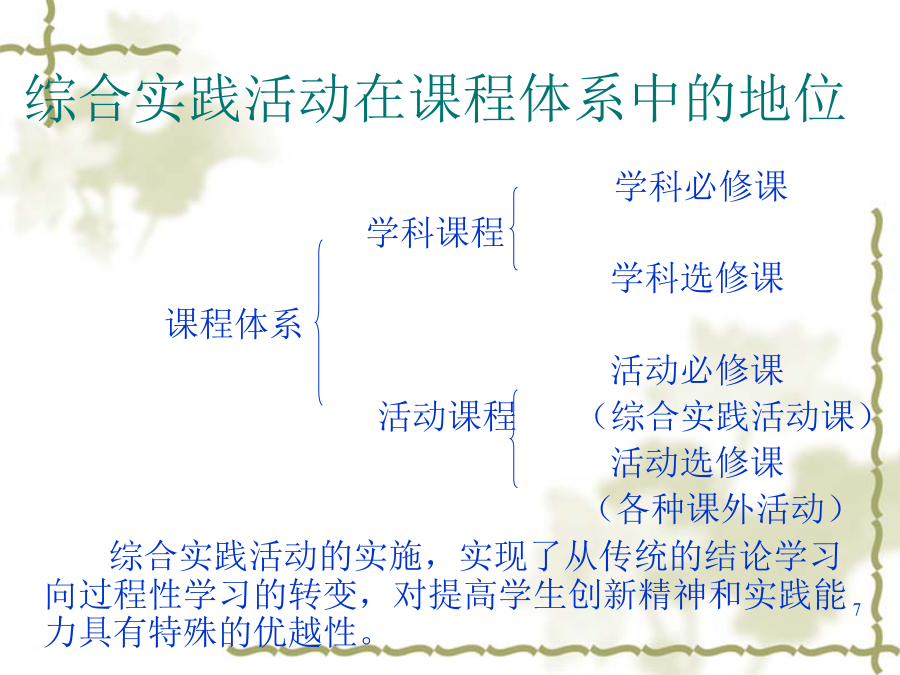 综合实践活动在课程体系中的地位

课程体系

学科课程

学科必修课

学科选修课

活动课程

活动必修课
（综合实践活动课）

活动选修课
（各种课外活动）

综合实践活动的实施，实现了从传统的结论学习向过程性学习的转变，对提高学生创新精神和实践能力具有特殊的优越性。

7